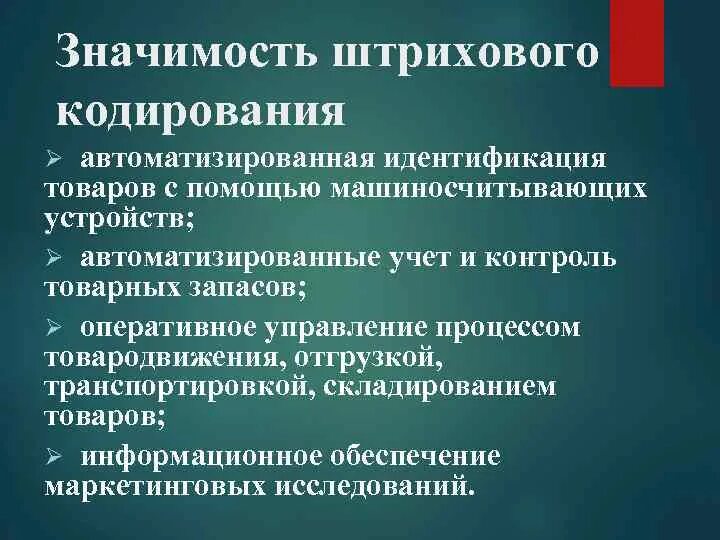 Значимость штрихового кодирования

➢ автоматизированная идентификация товаров с помощью машиносчитывающих устройств;

➢ автоматизированные учет и контроль товарных запасов;

➢ оперативное управление процессом товародвижения, отгрузкой, транспортировкой, складированием товаров;

➢ информационное обеспечение маркетинговых исследований.